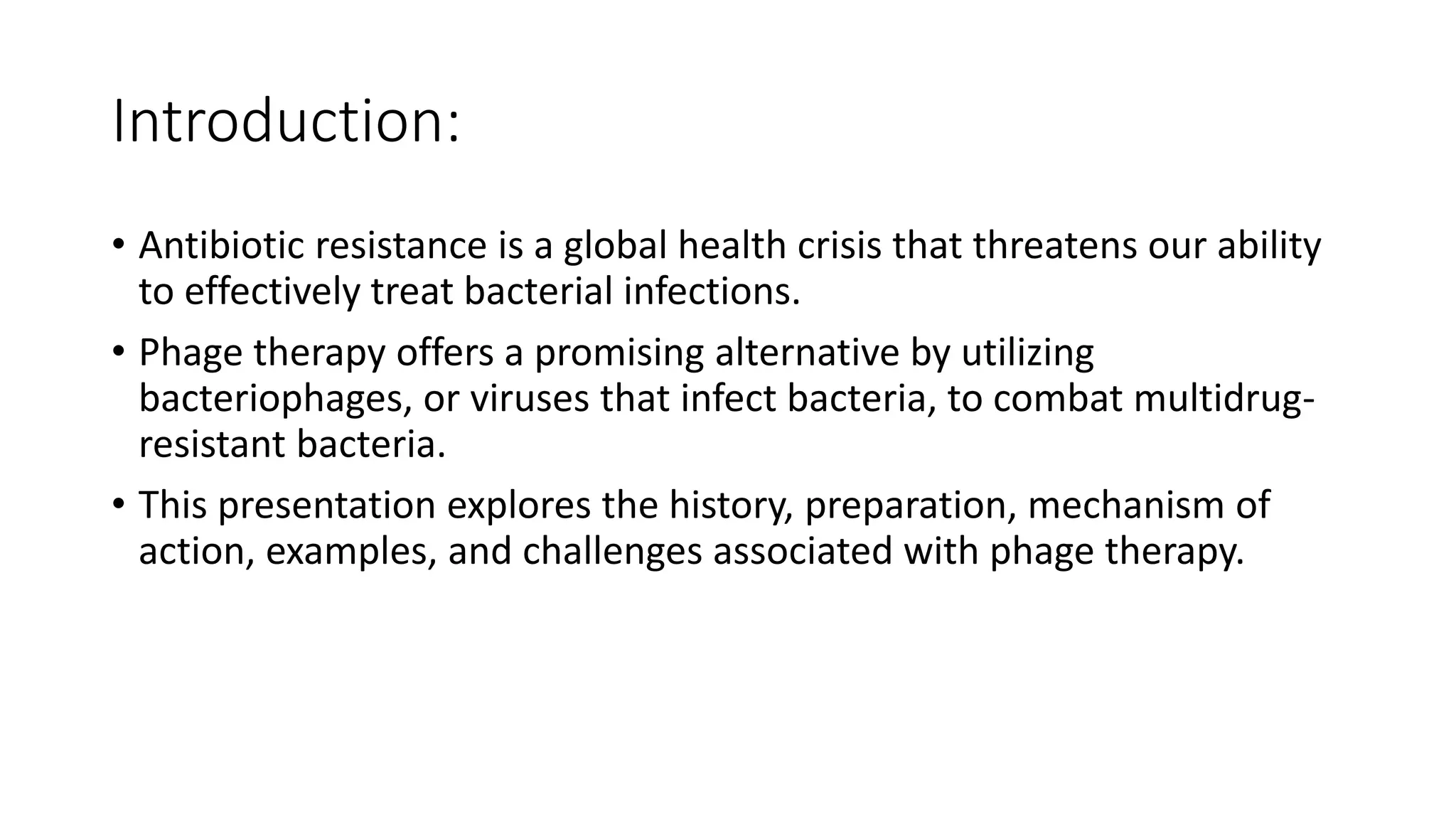 Introduction:

• Antibiotic resistance is a global health crisis that threatens our ability to effectively treat bacterial infections.

• Phage therapy offers a promising alternative by utilizing bacteriophages, or viruses that infect bacteria, to combat multidrug-resistant bacteria.

• This presentation explores the history, preparation, mechanism of action, examples, and challenges associated with phage therapy.